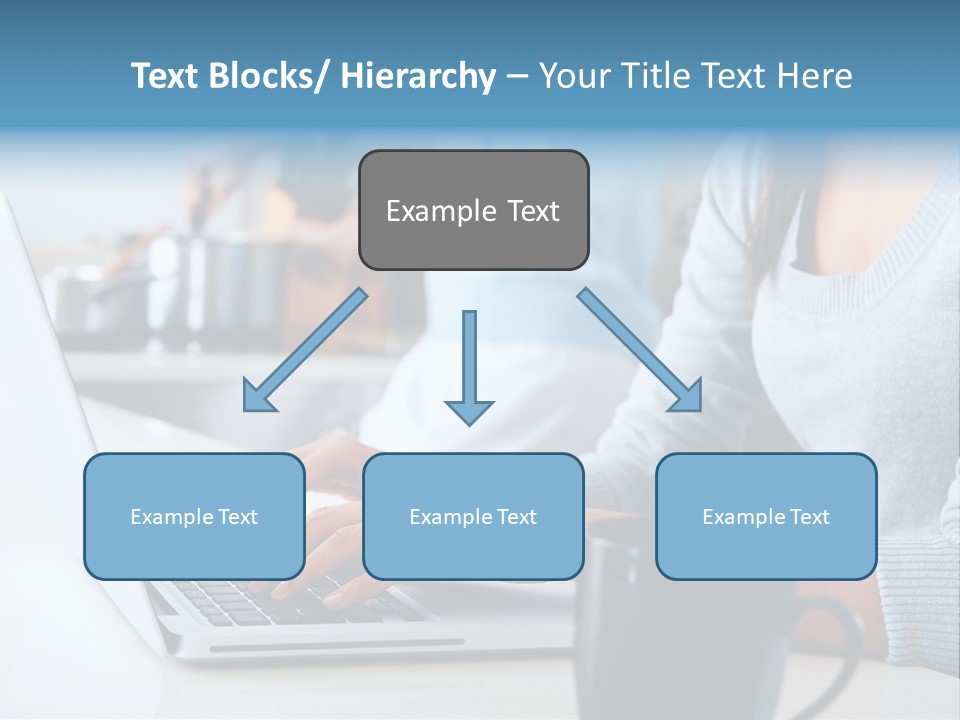 Text Blocks/ Hierarchy – Your Title Text Here

Example Text

Example Text

Example Text

Example Text